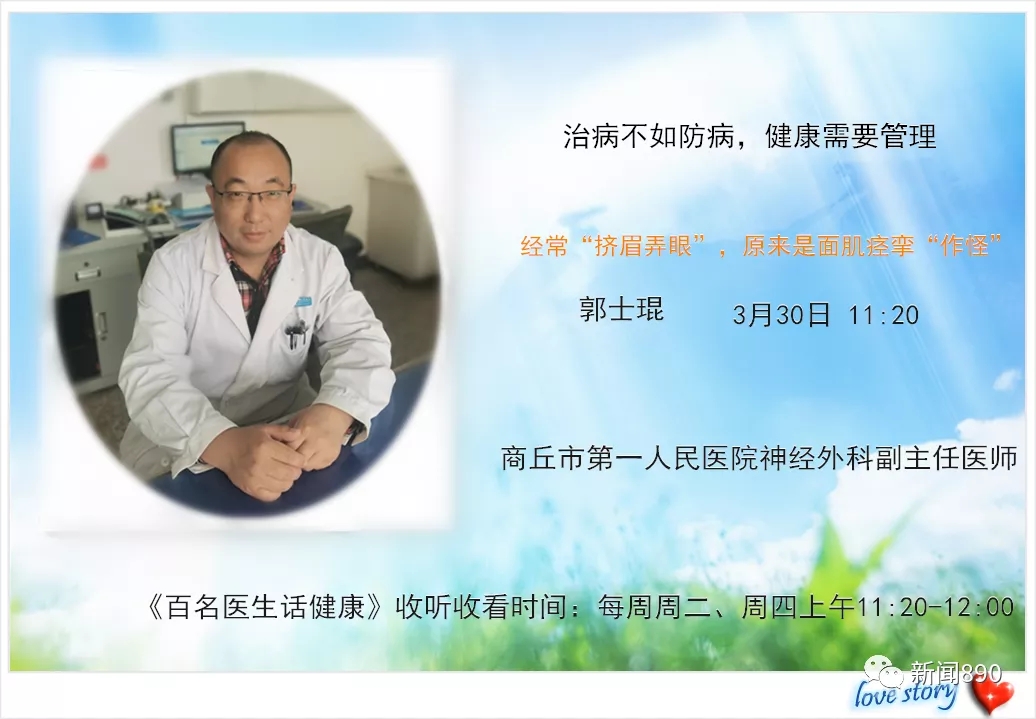 治病不如防病，健康需要管理

经常“挤眉弄眼”，原来是面肌痉挛“作怪”

郭士琨 3月30日 11:20

商丘市第一人民医院神经外科副主任医师

《百名医生话健康》收听收看时间：每周周二、周四上午11:20-12:00

新闻890

love story